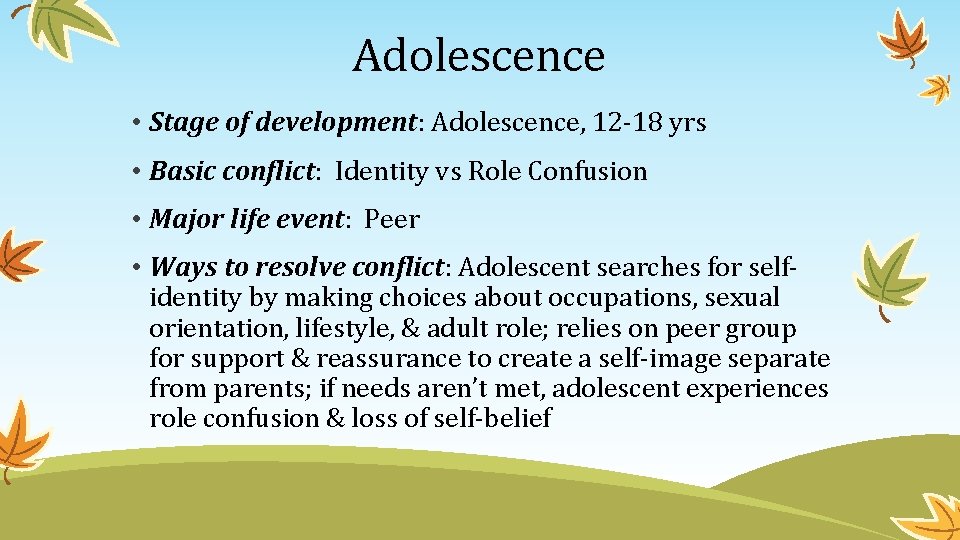 Adolescence

• Stage of development: Adolescence, 12-18 yrs

• Basic conflict: Identity vs Role Confusion

• Major life event: Peer

• Ways to resolve conflict: Adolescent searches for self-identity by making choices about occupations, sexual orientation, lifestyle, & adult role; relies on peer group for support & reassurance to create a self-image separate from parents; if needs aren't met, adolescent experiences role confusion & loss of self-belief